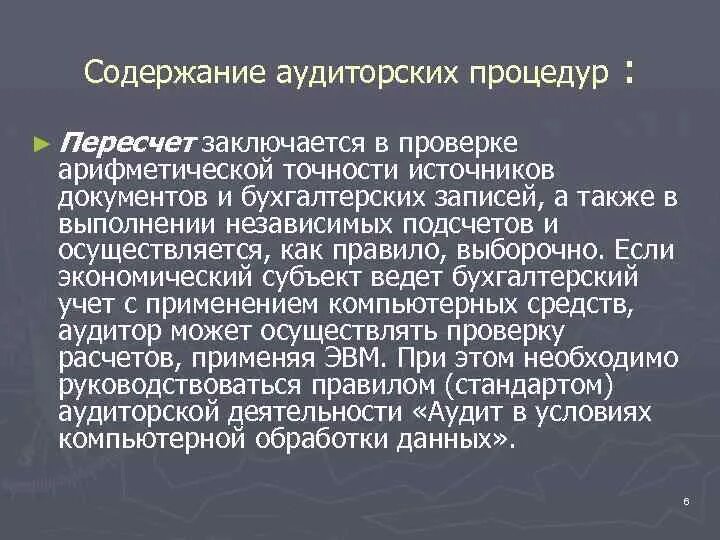 Содержание аудиторских процедур :

► Пересчет заключается в проверке арифметической точности источников документов и бухгалтерских записей, а также в выполнении независимых подсчетов и осуществляется, как правило, выборочно. Если экономический субъект ведет бухгалтерский учет с применением компьютерных средств, аудитор может осуществлять проверку расчетов, применяя ЭВМ. При этом необходимо руководствоваться правилом (стандартом) аудиторской деятельности «Аудит в условиях компьютерной обработки данных».

6